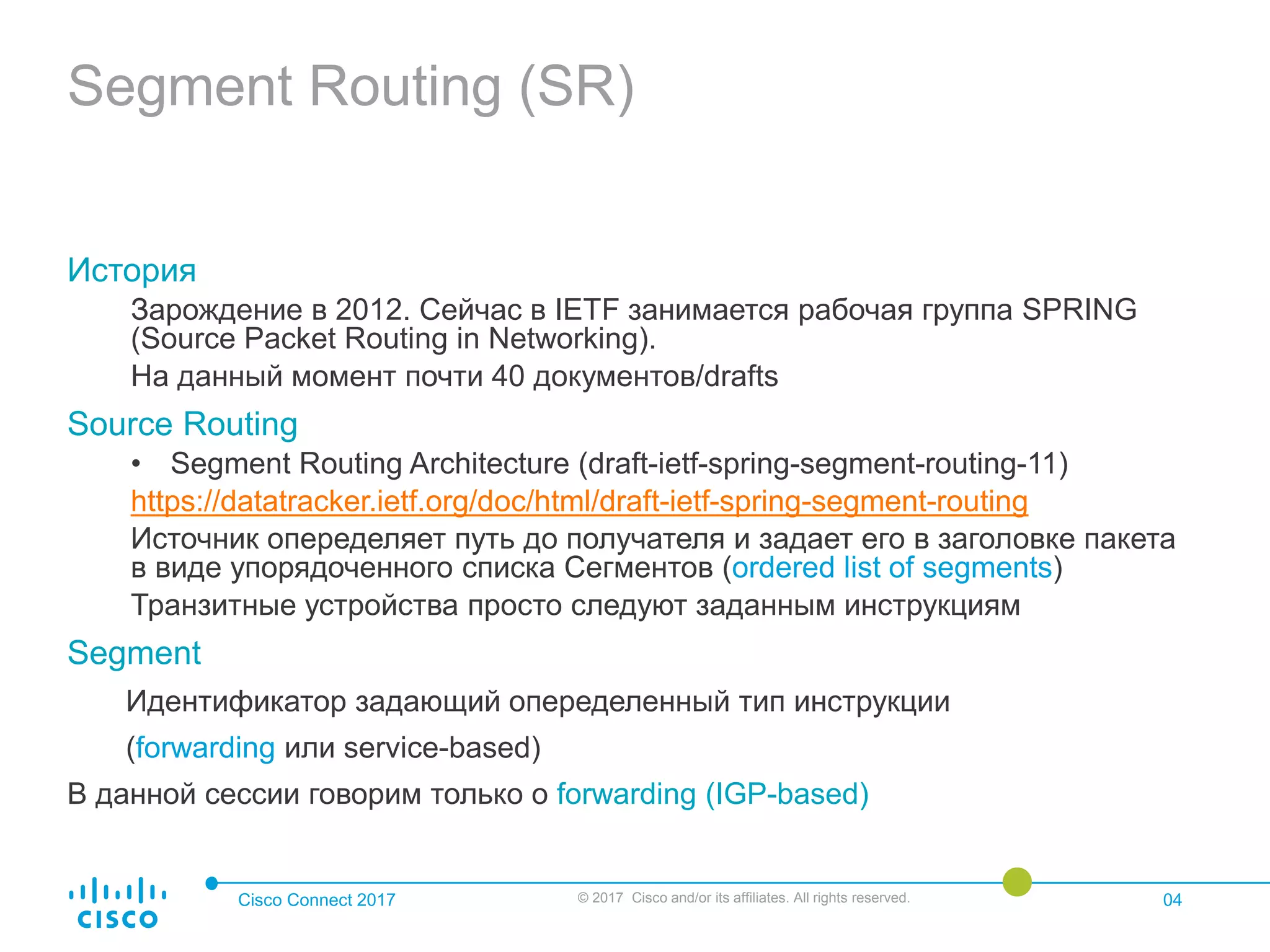 Segment Routing (SR)

История

Зарождение в 2012. Сейчас в IETF занимается рабочая группа SPRING (Source Packet Routing in Networking).

На данный момент почти 40 документов/drafts

Source Routing

• Segment Routing Architecture (draft-ietf-spring-segment-routing-11)

https://datatracker.ietf.org/doc/html/draft-ietf-spring-segment-routing

Источник опеределяет путь до получателя и задает его в заголовке пакета в виде упорядоченного списка Сегментов (ordered list of segments)

Транзитные устройства просто следуют заданным инструкциям

Segment

Идентификатор задающий опеределенный тип инструкции

(forwarding или service-based)

В данной сессии говорим только о forwarding (IGP-based)

cisco

Cisco Connect 2017

© 2017 Cisco and/or its affiliates. All rights reserved.

04